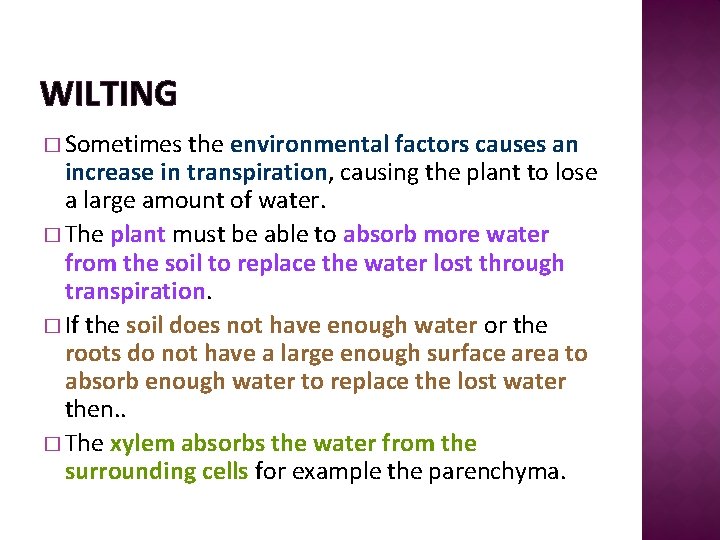 WILTING

□ Sometimes the environmental factors causes an increase in transpiration, causing the plant to lose a large amount of water.

□ The plant must be able to absorb more water from the soil to replace the water lost through transpiration.

□ If the soil does not have enough water or the roots do not have a large enough surface area to absorb enough water to replace the lost water then..

□ The xylem absorbs the water from the surrounding cells for example the parenchyma.